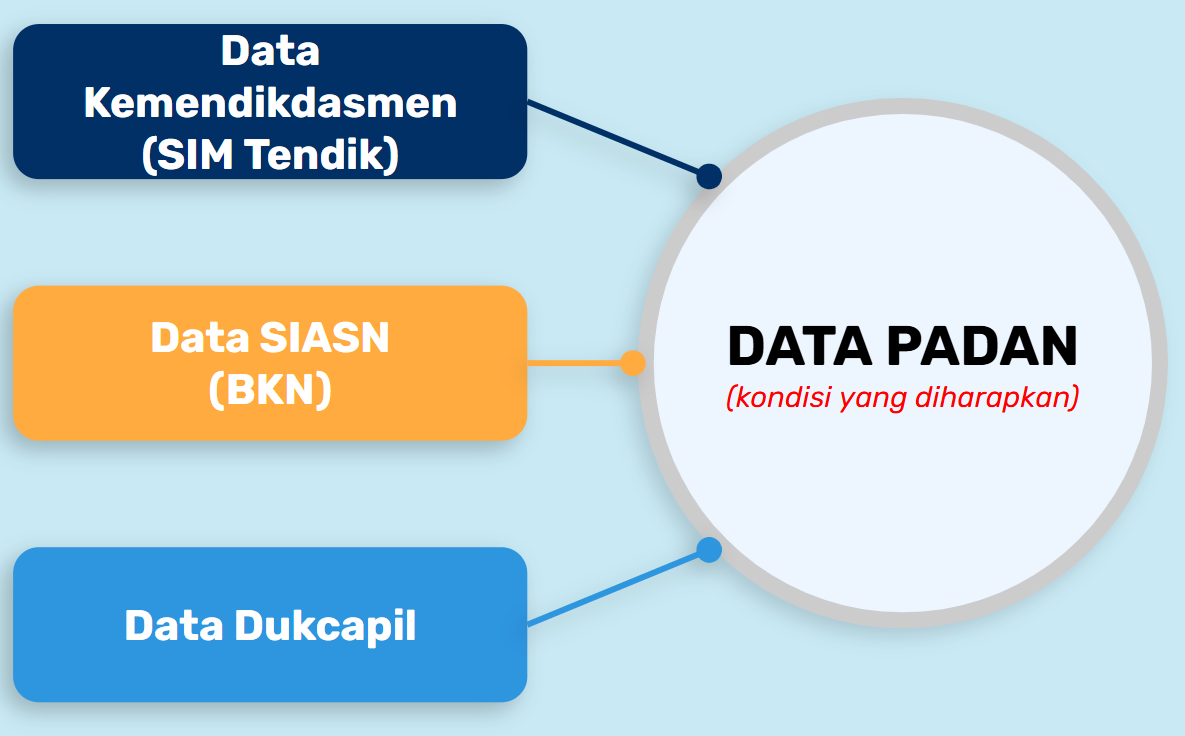 Data Kemendikdasmen (SIM Tendik)

Data SIASN (BKN)

Data Dukcapil

DATA PADAN
(kondisi yang diharapkan)